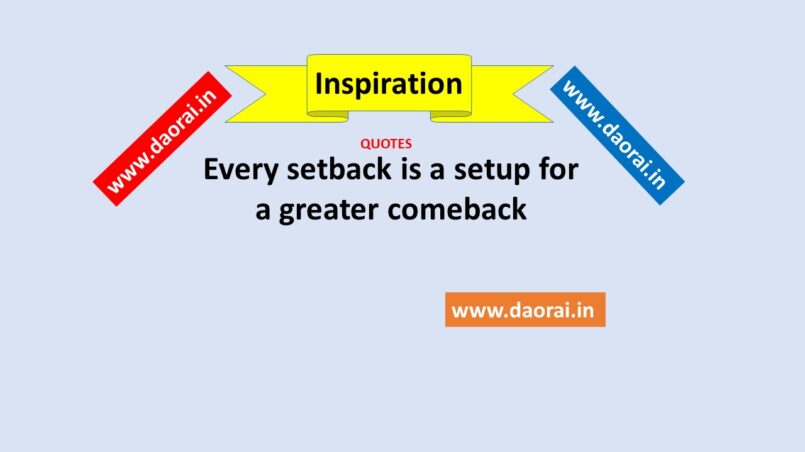 www.daorai.in

Inspiration

www.daorai.in

QUOTES

Every setback is a setup for a greater comeback

www.daorai.in